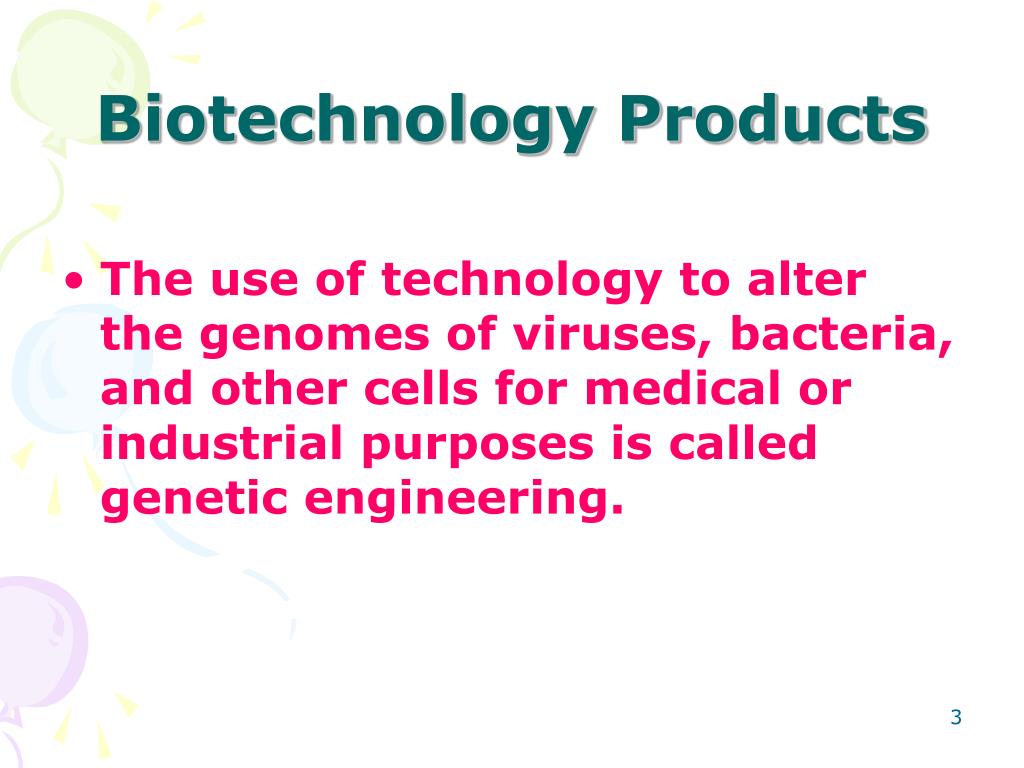 Biotechnology Products

• The use of technology to alter the genomes of viruses, bacteria, and other cells for medical or industrial purposes is called genetic engineering.

3